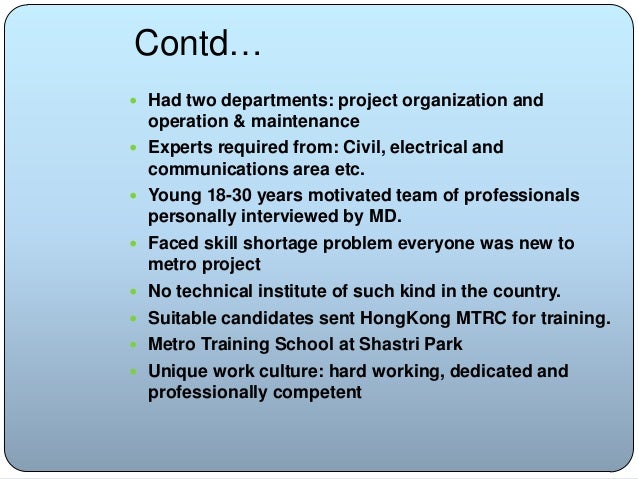 Contd…

- Had two departments: project organization and operation & maintenance
- Experts required from: Civil, electrical and communications area etc.
- Young 18-30 years motivated team of professionals personally interviewed by MD.
- Faced skill shortage problem everyone was new to metro project
- No technical institute of such kind in the country.
- Suitable candidates sent HongKong MTRC for training.
- Metro Training School at Shastri Park
- Unique work culture: hard working, dedicated and professionally competent